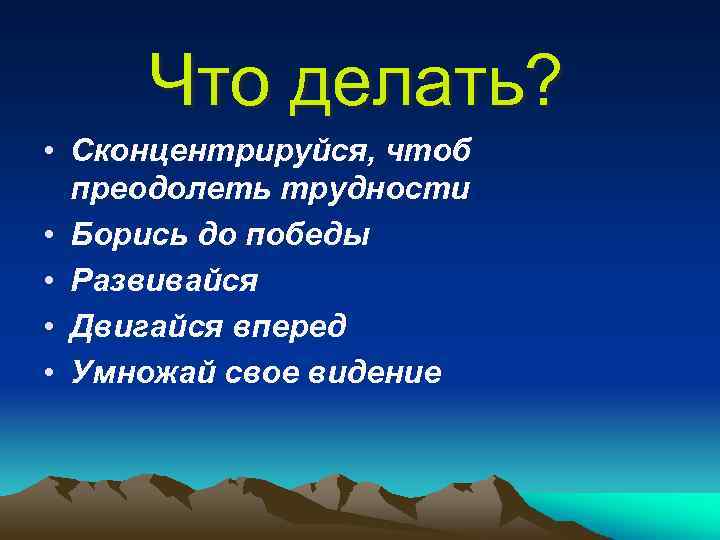 Что делать?

• Сконцентрируйся, чтоб преодолеть трудности
• Борись до победы
• Развивайся
• Двигайся вперед
• Умножай свое видение